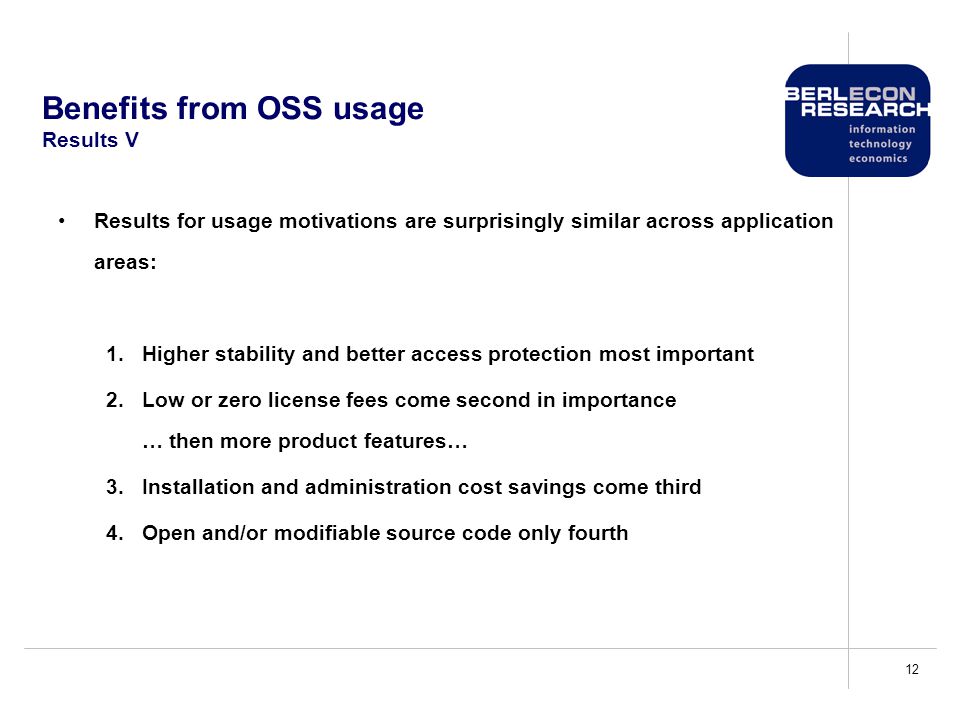 Benefits from OSS usage
Results V

BERLECON RESEARCH
information technology economics

• Results for usage motivations are surprisingly similar across application areas:

1. Higher stability and better access protection most important
2. Low or zero license fees come second in importance
… then more product features…
3. Installation and administration cost savings come third
4. Open and/or modifiable source code only fourth

12